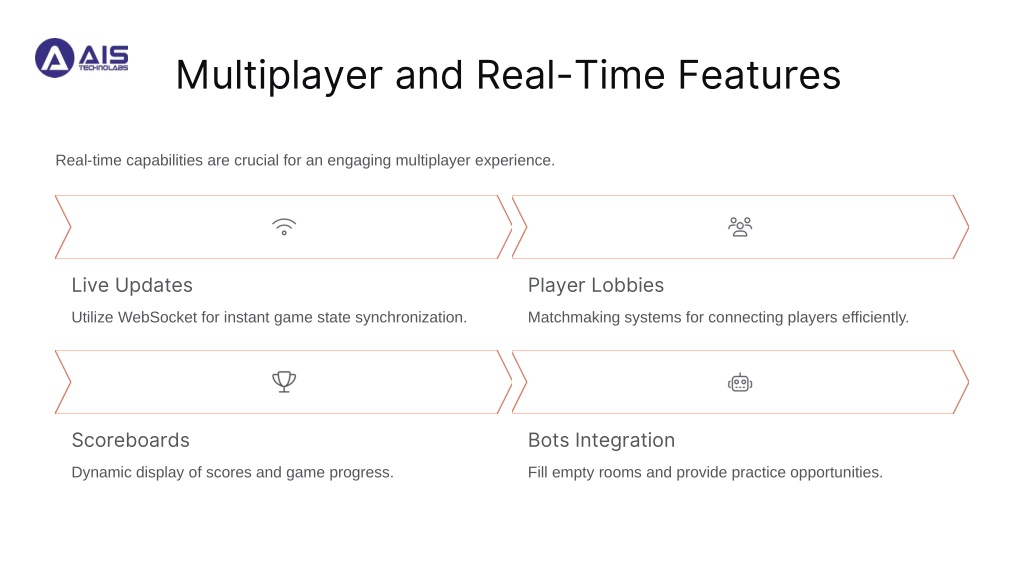 AIS
TECHNOLABS

Multiplayer and Real-Time Features

Real-time capabilities are crucial for an engaging multiplayer experience.

Live Updates

Utilize WebSocket for instant game state synchronization.

Player Lobbies

Matchmaking systems for connecting players efficiently.

Scoreboards

Dynamic display of scores and game progress.

Bots Integration

Fill empty rooms and provide practice opportunities.